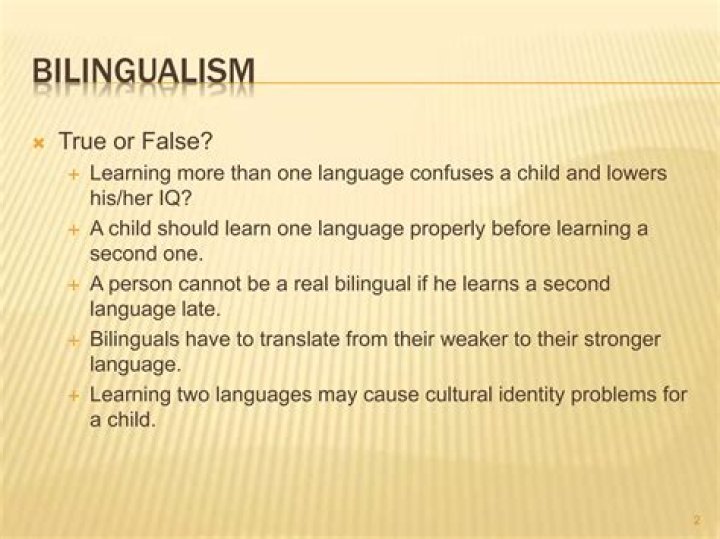 BILINGUALISM

True or False?

Learning more than one language confuses a child and lowers his/her IQ?

A child should learn one language properly before learning a second one.

A person cannot be a real bilingual if he learns a second language late.

Bilinguals have to translate from their weaker to their stronger language.

Learning two languages may cause cultural identity problems for a child.

2